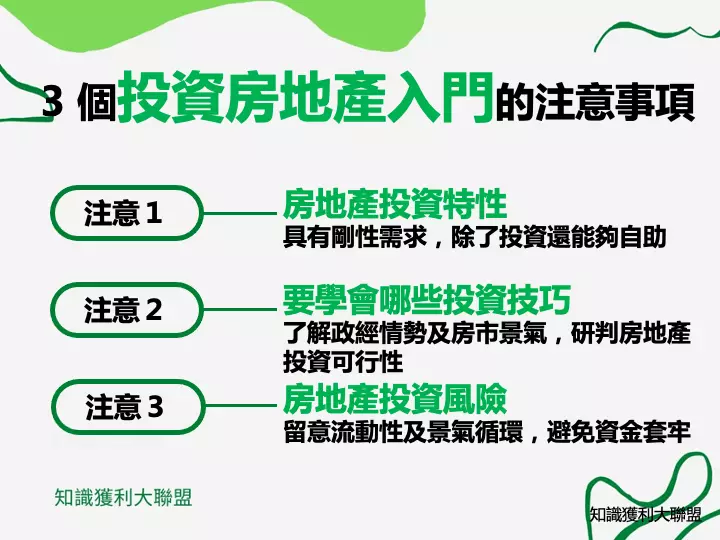 3 個投資房地產入門的注意事項

注意 1

房地產投資特性

具有剛性需求，除了投資還能夠自助

注意 2

要學會哪些投資技巧

了解政經情勢及房市景氣，研判房地產投資可行性

注意 3

房地產投資風險

留意流動性及景氣循環，避免資金套牢

知識獲利大聯盟

知識獲利大聯盟